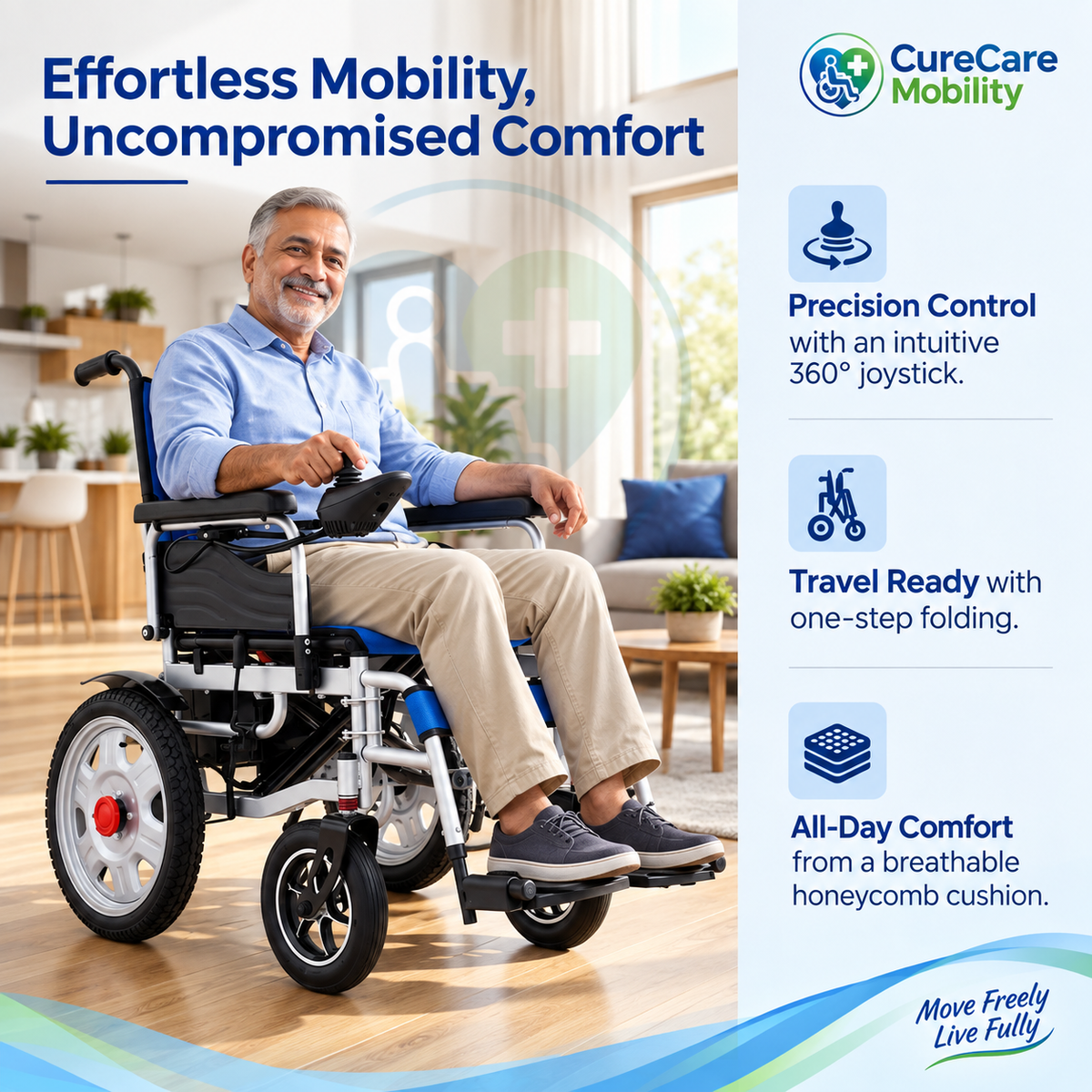 Effortless Mobility, Uncompromised Comfort

CureCare
Mobility

Precision Control with an intuitive 360° joystick.

Travel Ready with one-step folding.

All-Day Comfort from a breathable honeycomb cushion.

Move Freely
Live Fully